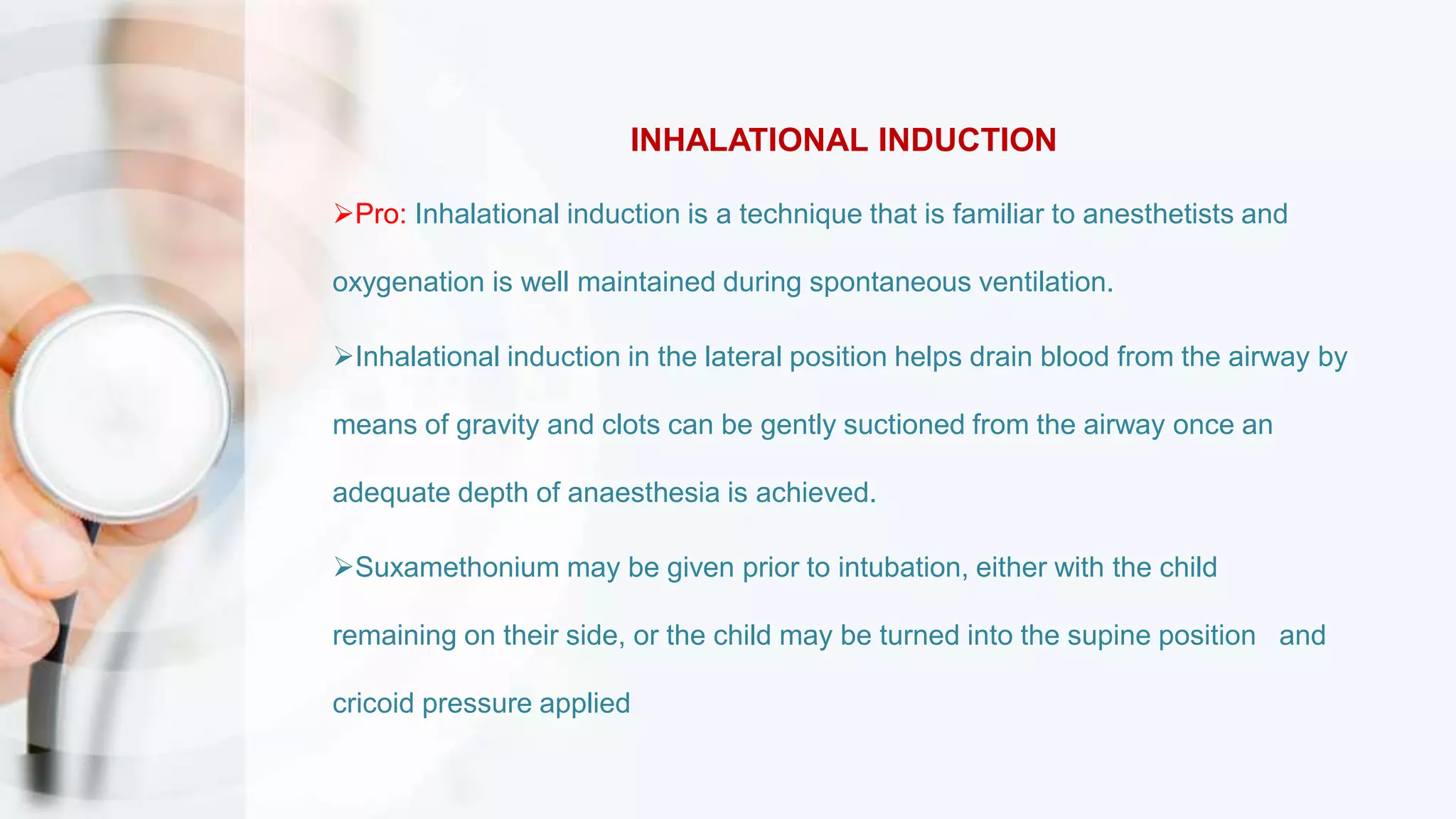 INHALATIONAL INDUCTION

➢Pro: Inhalational induction is a technique that is familiar to anesthetists and oxygenation is well maintained during spontaneous ventilation.

➢Inhalational induction in the lateral position helps drain blood from the airway by means of gravity and clots can be gently suctioned from the airway once an adequate depth of anaesthesia is achieved.

➢Suxamethonium may be given prior to intubation, either with the child remaining on their side, or the child may be turned into the supine position and cricoid pressure applied